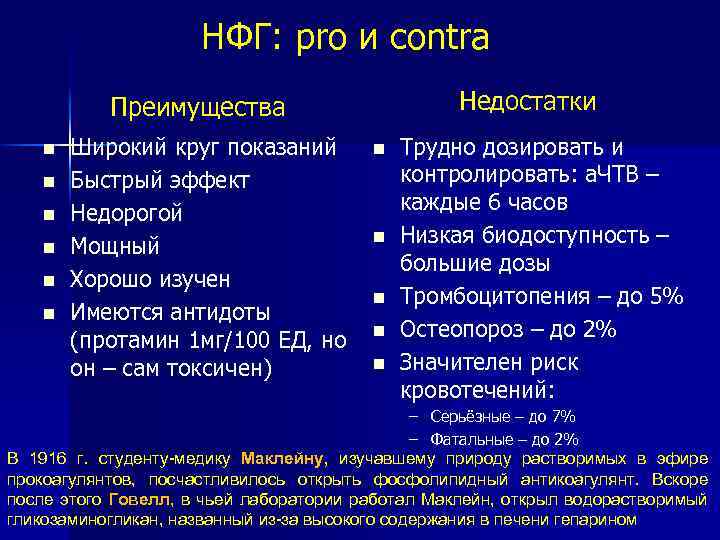 НФГ: pro и contra

Преимущества

- Широкий круг показаний
- Быстрый эффект
- Недорогой
- Мощный
- Хорошо изучен
- Имеются антидоты (протамин 1мг/100 ЕД, но он – сам токсичен)

Недостатки

- Трудно дозировать и контролировать: аЧТВ – каждые 6 часов
- Низкая биодоступность – большие дозы
- Тромбоцитопения – до 5%
- Остеопороз – до 2%
- Значителен риск кровотечений:
  – Серьёзные – до 7%
  – Фатальные – до 2%

В 1916 г. студенту-медику Маклейну, изучавшему природу растворимых в эфире прокоагулянтов, посчастливилось открыть фосфолипидный антикоагулянт. Вскоре после этого Говелл, в чьей лаборатории работал Маклейн, открыл водорастворимый гликозаминогликан, названный из-за высокого содержания в печени гепарином